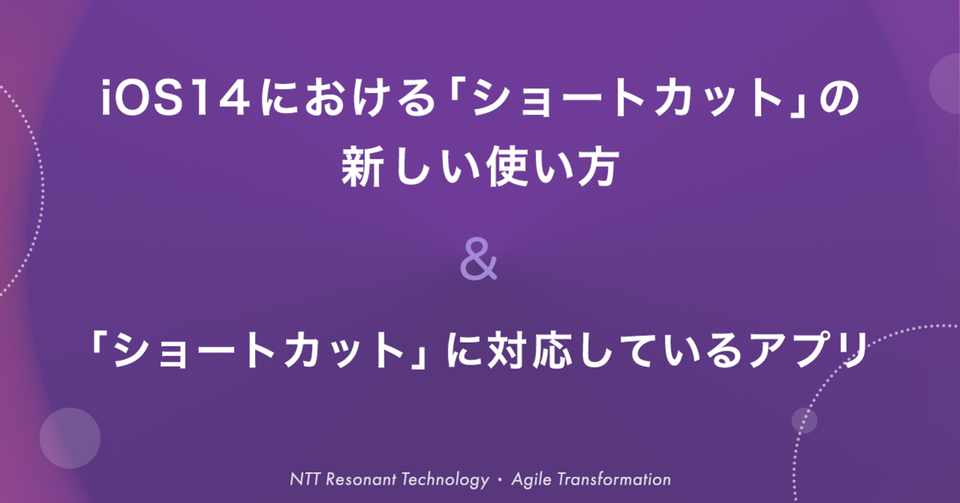 iOS14における「ショートカット」の新しい使い方

&

「ショートカット」に対応しているアプリ

NTT Resonant Technology・Agile Transformation